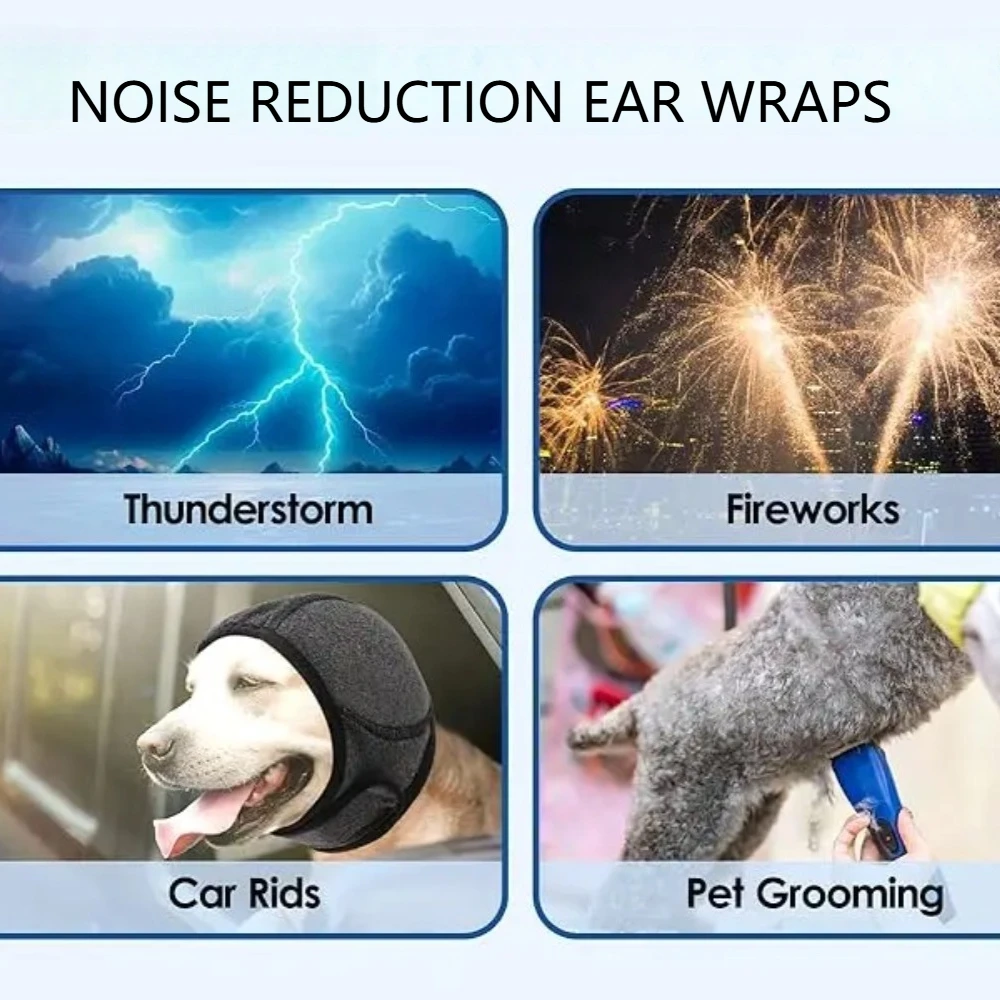 NOISE REDUCTION EAR WRAPS

Thunderstorm

Fireworks

Car Rids

Pet Grooming